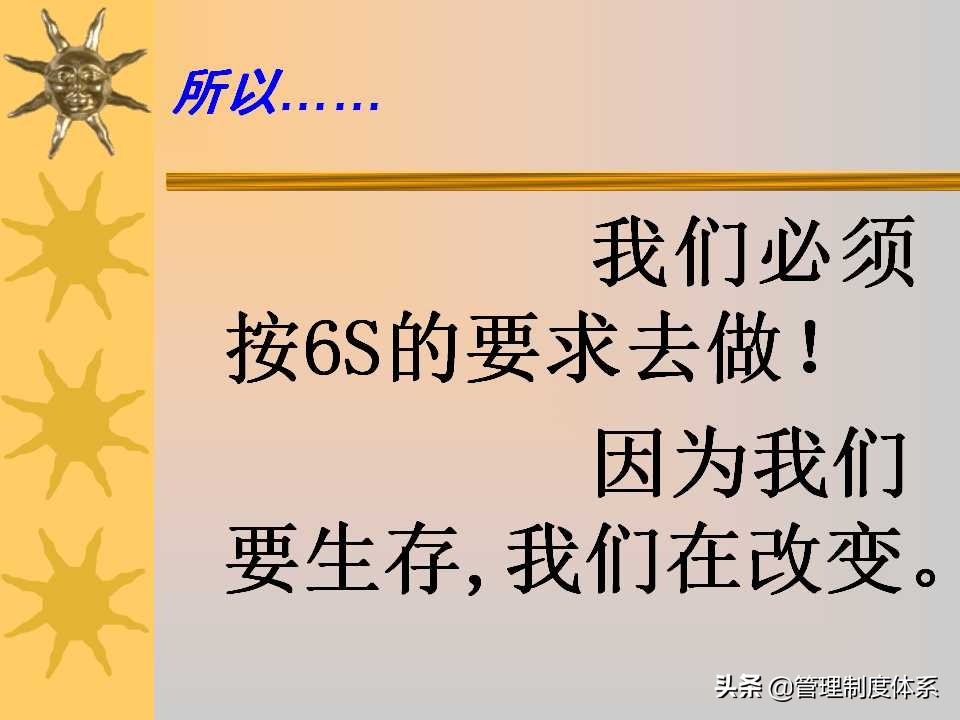 所以……

我们必须按6S的要求去做！

因为我们要生存，我们在改变。

头条 @管理制度体系